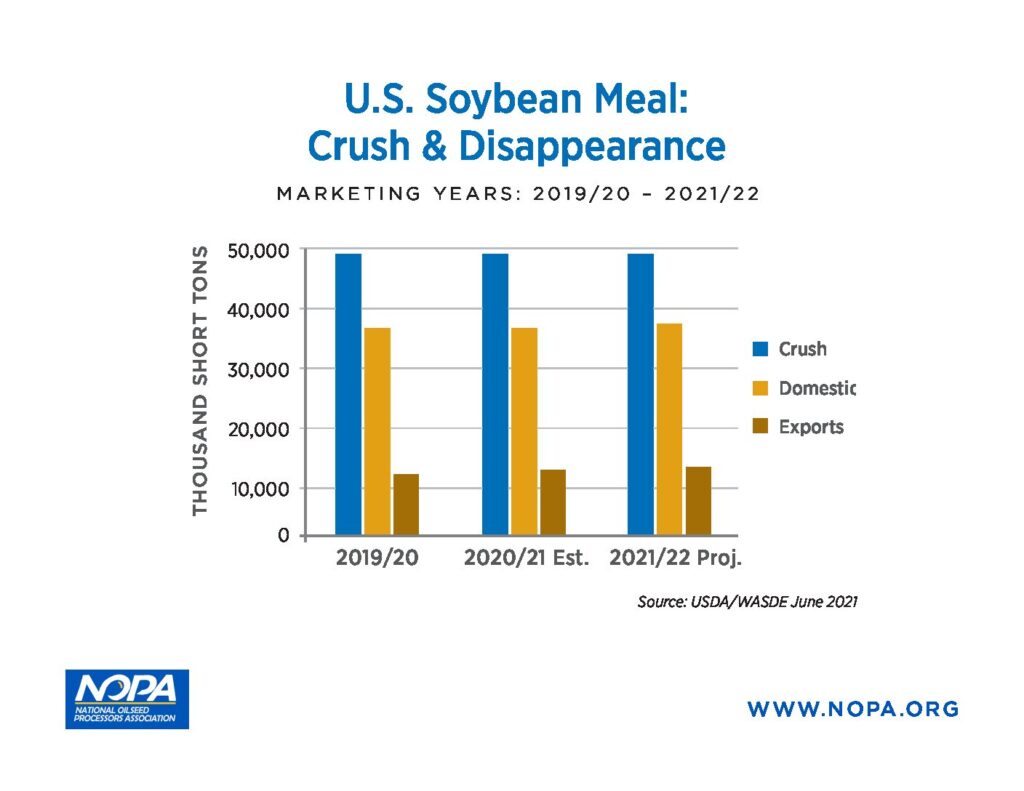 U.S. Soybean Meal:
Crush & Disappearance

MARKETING YEARS: 2019/20 – 2021/22

THOUSAND SHORT TONS

50,000
40,000
30,000
20,000
10,000
0

2019/20
2020/21 Est.
2021/22 Proj.

Crush
Domestic
Exports

Source: USDA/WASDE June 2021

NOPA
NATIONAL OILSEED PROCESSORS ASSOCIATION

WWW.NOPA.ORG